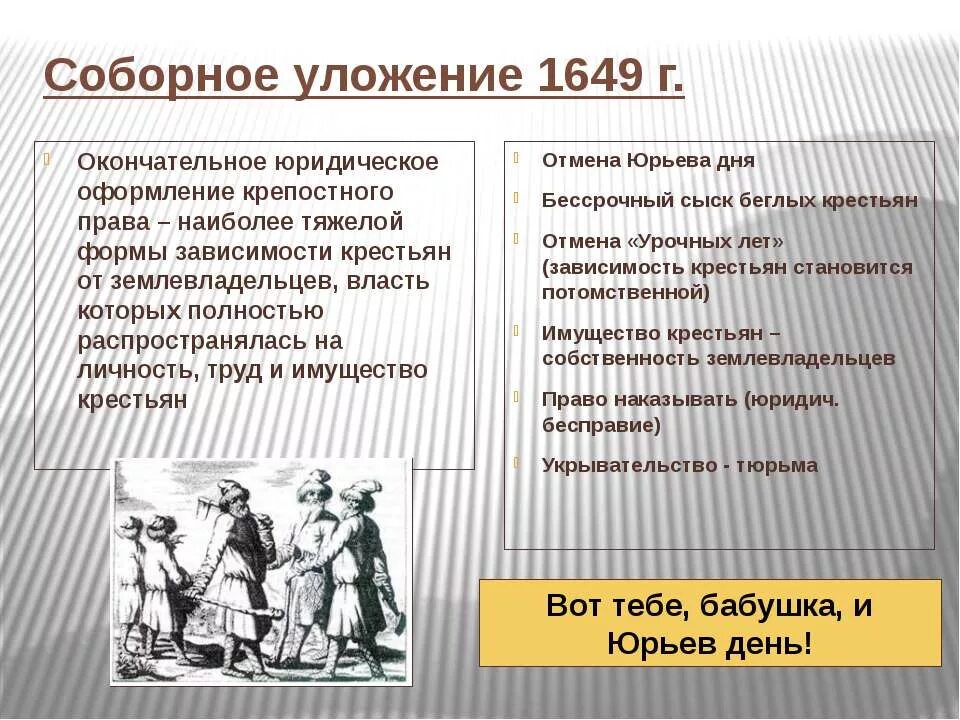 Соборное уложение 1649 г.

Окончательное юридическое оформление крепостного права – наиболее тяжелой формы зависимости крестьян от землевладельцев, власть которых полностью распространялась на личность, труд и имущество крестьян

Отмена Юрьева дня

Бессрочный сыск беглых крестьян

Отмена «Урочных лет» (зависимость крестьян становится потомственной)

Имущество крестьян – собственность землевладельцев

Право наказывать (юридич. бесправие)

Укрывательство - тюрьма

Вот тебе, бабушка, и Юрьев день!